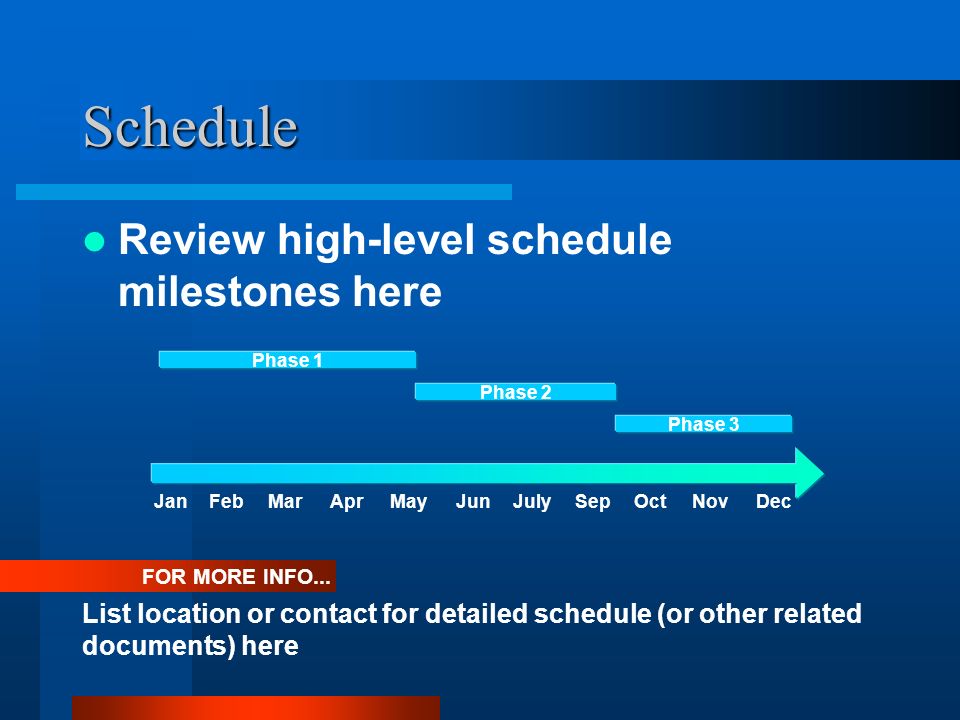 Schedule

Review high-level schedule milestones here

Phase 1

Phase 2

Phase 3

Jan Feb Mar Apr May Jun July Sep Oct Nov Dec

FOR MORE INFO...

List location or contact for detailed schedule (or other related documents) here